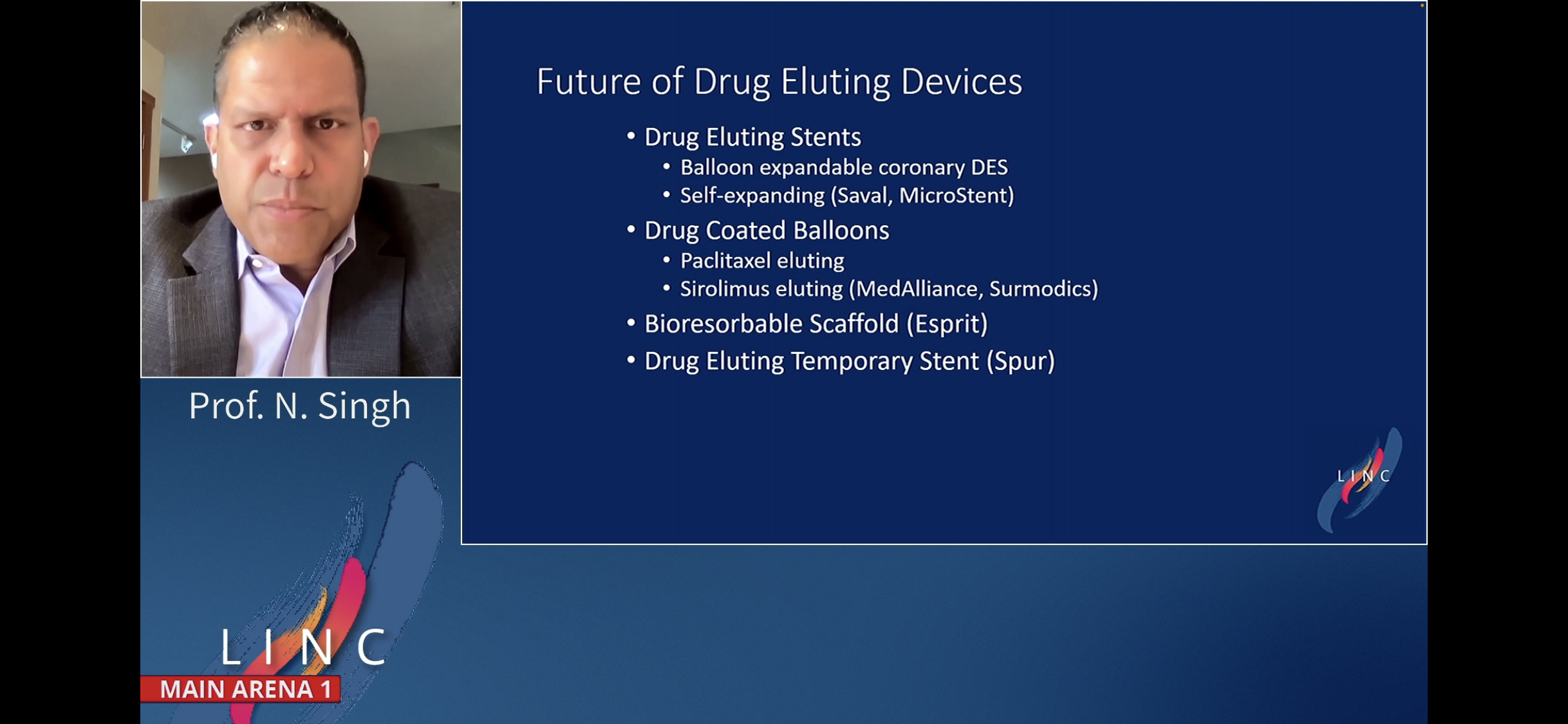 Prof. N. Singh

LINC
MAIN ARENA 1

Future of Drug Eluting Devices

• Drug Eluting Stents
  • Balloon expandable coronary DES
  • Self-expanding (Saval, MicroStent)
• Drug Coated Balloons
  • Paclitaxel eluting
  • Sirolimus eluting (MedAlliance, Surmodics)
• Bioresorbable Scaffold (Esprit)
• Drug Eluting Temporary Stent (Spur)

LINC